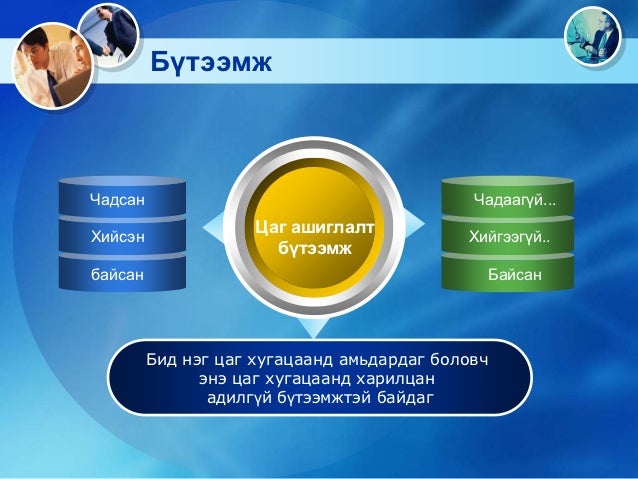 Бүтээмж

Чадсан
Хийсэн
байсан

Цаг ашиглалт бүтээмж

Чадаагүй...
Хийгээгүй..
Байсан

Бид нэг цаг хугацаанд амьдардаг боловч энэ цаг хугацаанд харилцан адилгүй бүтээмжтэй байдаг